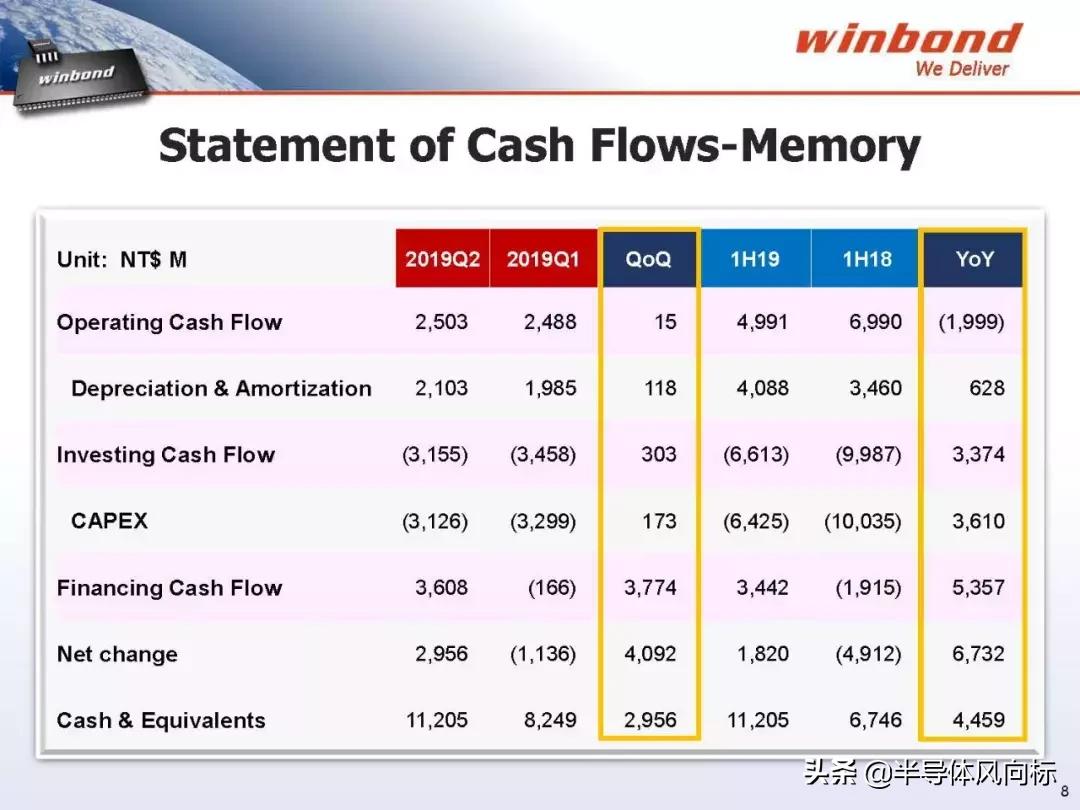 winbond

winbond
We Deliver

Statement of Cash Flows-Memory

| Unit: NT$ M | 2019Q2 | 2019Q1 | QoQ | 1H19 | 1H18 | YoY |
|---|---|---|---|---|---|---|
| Operating Cash Flow | 2,503 | 2,488 | 15 | 4,991 | 6,990 | (1,999) |
| Depreciation & Amortization | 2,103 | 1,985 | 118 | 4,088 | 3,460 | 628 |
| Investing Cash Flow | (3,155) | (3,458) | 303 | (6,613) | (9,987) | 3,374 |
| CAPEX | (3,126) | (3,299) | 173 | (6,425) | (10,035) | 3,610 |
| Financing Cash Flow | 3,608 | (166) | 3,774 | 3,442 | (1,915) | 5,357 |
| Net change | 2,956 | (1,136) | 4,092 | 1,820 | (4,912) | 6,732 |
| Cash & Equivalents | 11,205 | 8,249 | 2,956 | 11,205 | 6,746 | 4,459 |

头条 @半导体风向标

8